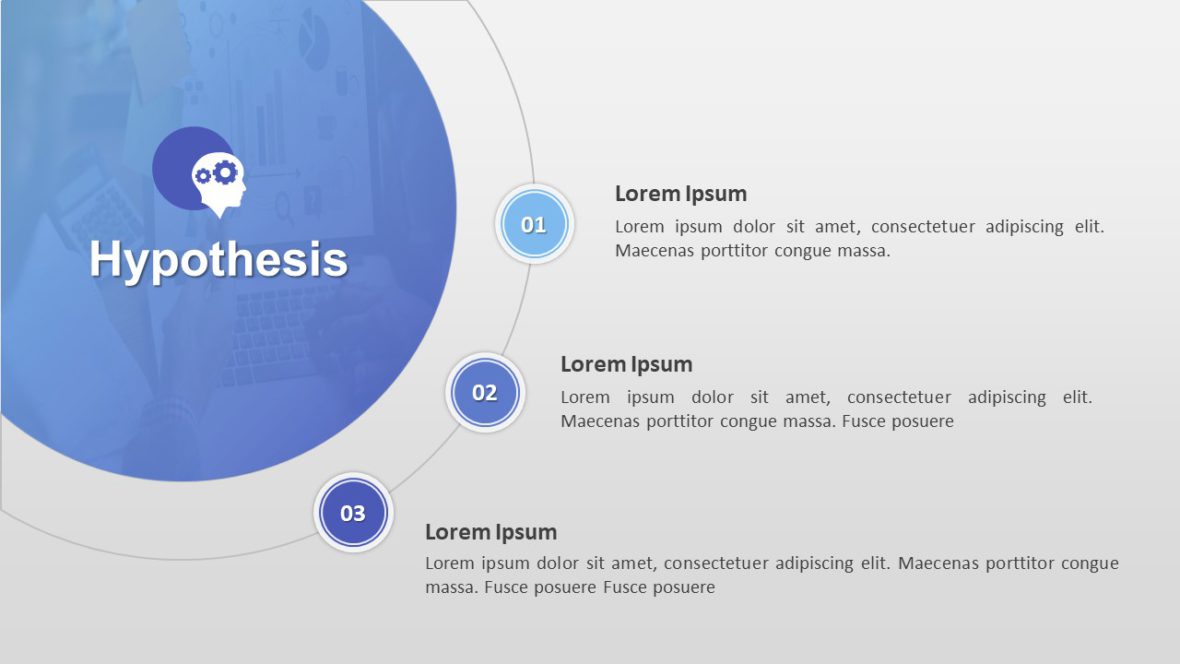 Hypothesis

01

Lorem Ipsum

Lorem ipsum dolor sit amet, consectetuer adipiscing elit. Maecenas porttitor congue massa.

02

Lorem Ipsum

Lorem ipsum dolor sit amet, consectetuer adipiscing elit. Maecenas porttitor congue massa. Fusce posuere

03

Lorem Ipsum

Lorem ipsum dolor sit amet, consectetuer adipiscing elit. Maecenas porttitor congue massa. Fusce posuere Fusce posuere